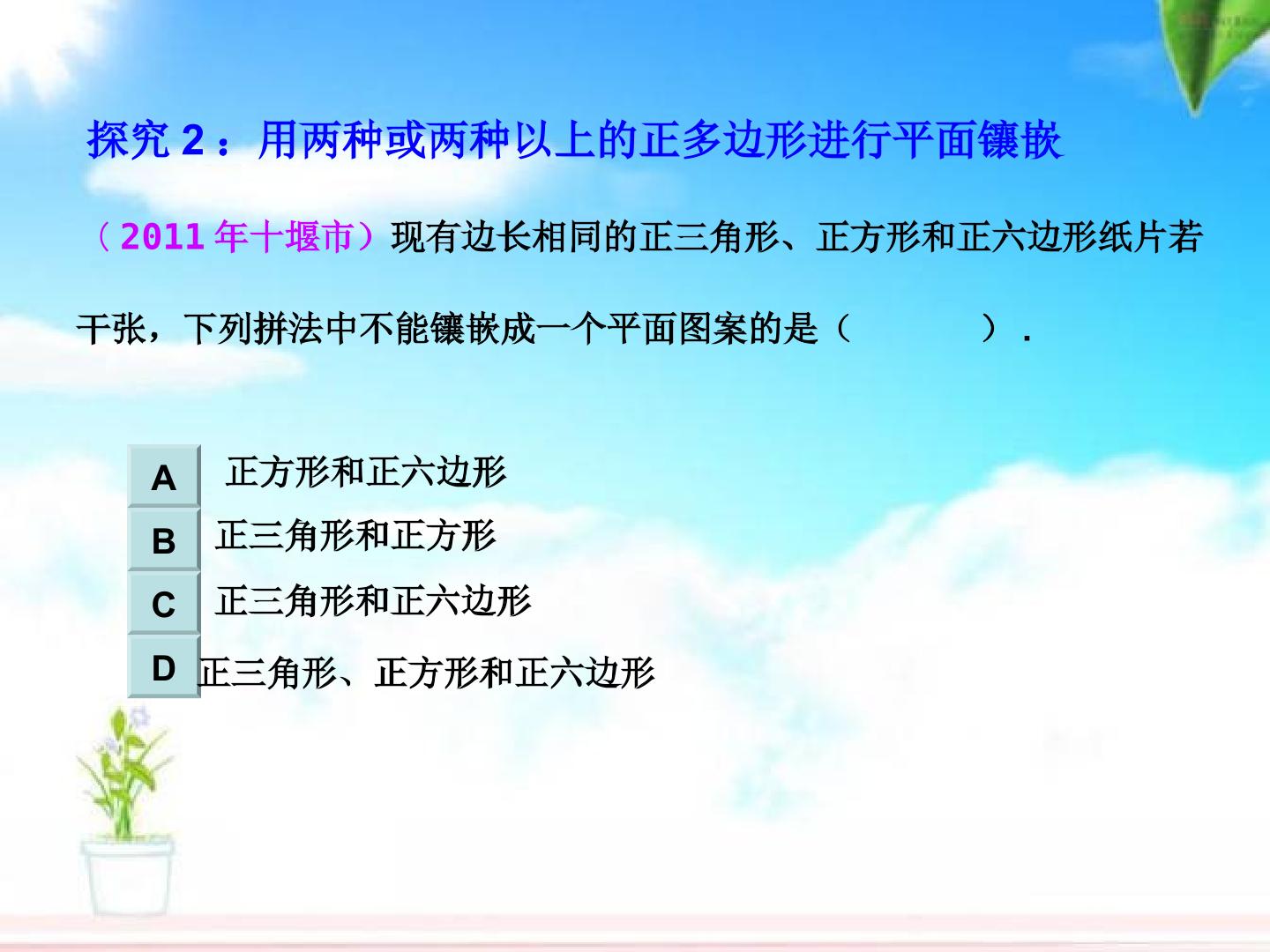 探究2：用两种或两种以上的正多边形进行平面镶嵌

（2011年十堰市）现有边长相同的正三角形、正方形和正六边形纸片若干张，下列拼法中不能镶嵌成一个平面图案的是（ ）.

A 正方形和正六边形
B 正三角形和正方形
C 正三角形和正六边形
D 正三角形、正方形和正六边形